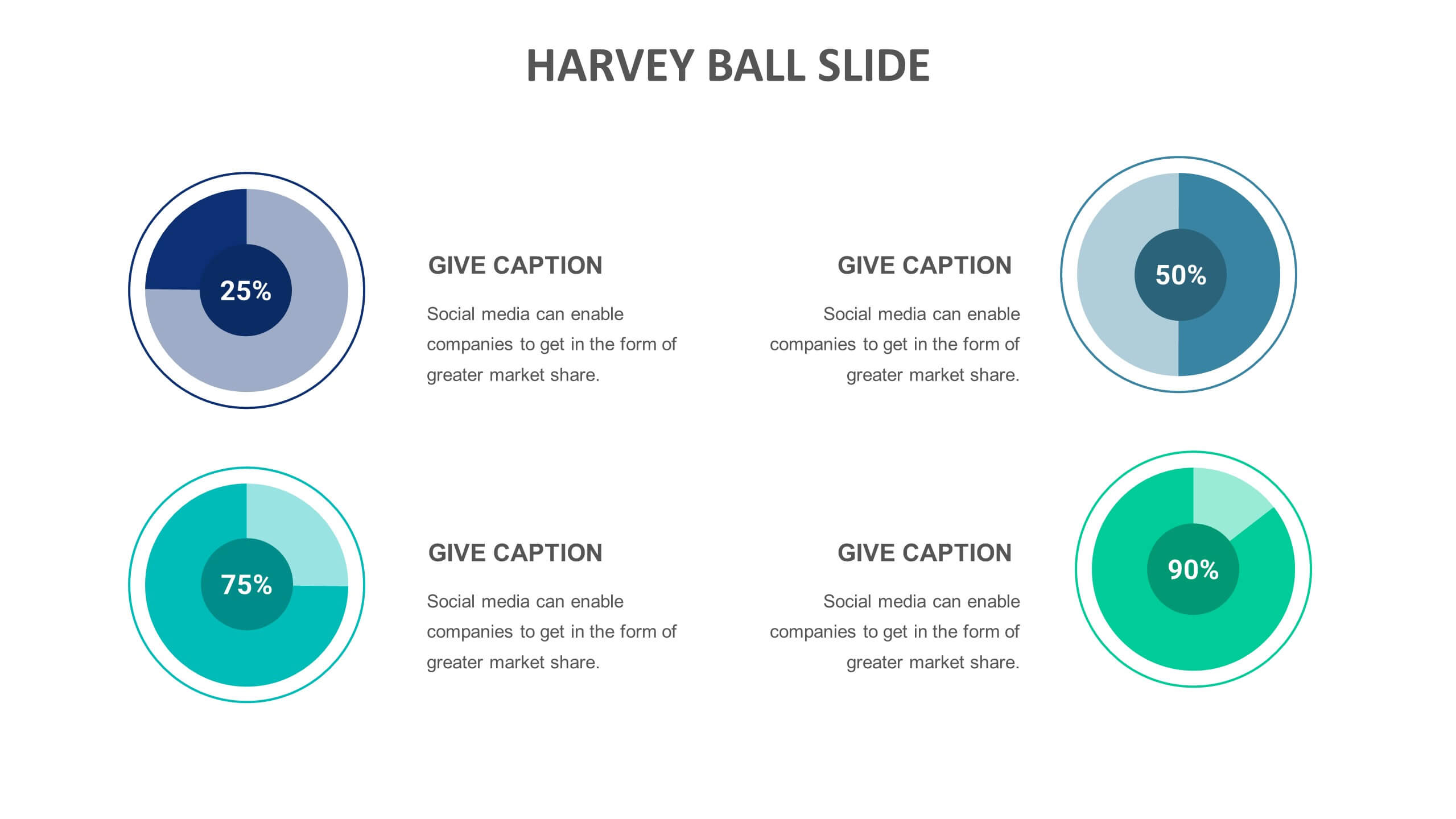 HARVEY BALL SLIDE

25%

GIVE CAPTION

Social media can enable companies to get in the form of greater market share.

GIVE CAPTION

Social media can enable companies to get in the form of greater market share.

50%

75%

GIVE CAPTION

Social media can enable companies to get in the form of greater market share.

GIVE CAPTION

Social media can enable companies to get in the form of greater market share.

90%